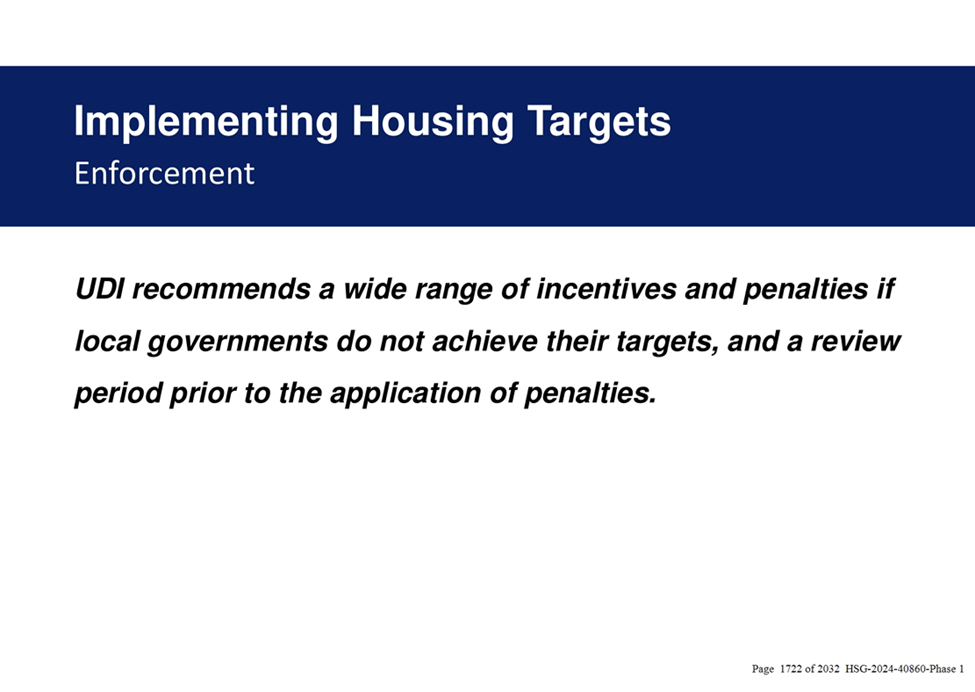 Implementing Housing Targets
Enforcement

UDI recommends a wide range of incentives and penalties if local governments do not achieve their targets, and a review period prior to the application of penalties.

Page 1722 of 2032 HSG-2024-40860-Phase 1